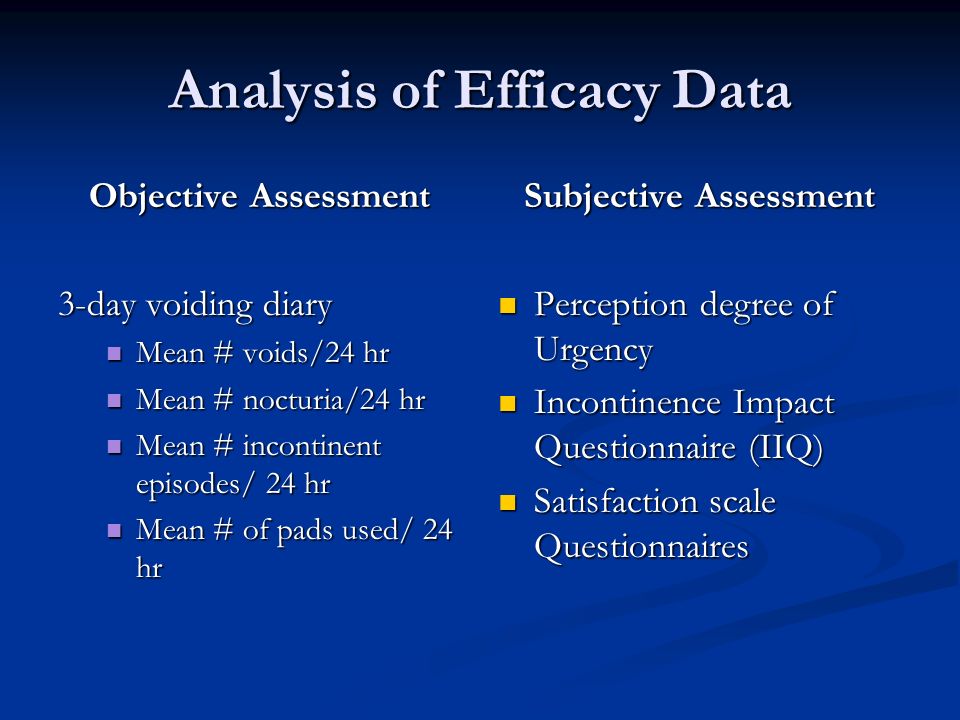 Analysis of Efficacy Data

Objective Assessment

3-day voiding diary

- Mean # voids/24 hr
- Mean # nocturia/24 hr
- Mean # incontinent episodes/ 24 hr
- Mean # of pads used/ 24 hr

Subjective Assessment

- Perception degree of Urgency
- Incontinence Impact Questionnaire (IIQ)
- Satisfaction scale Questionnaires